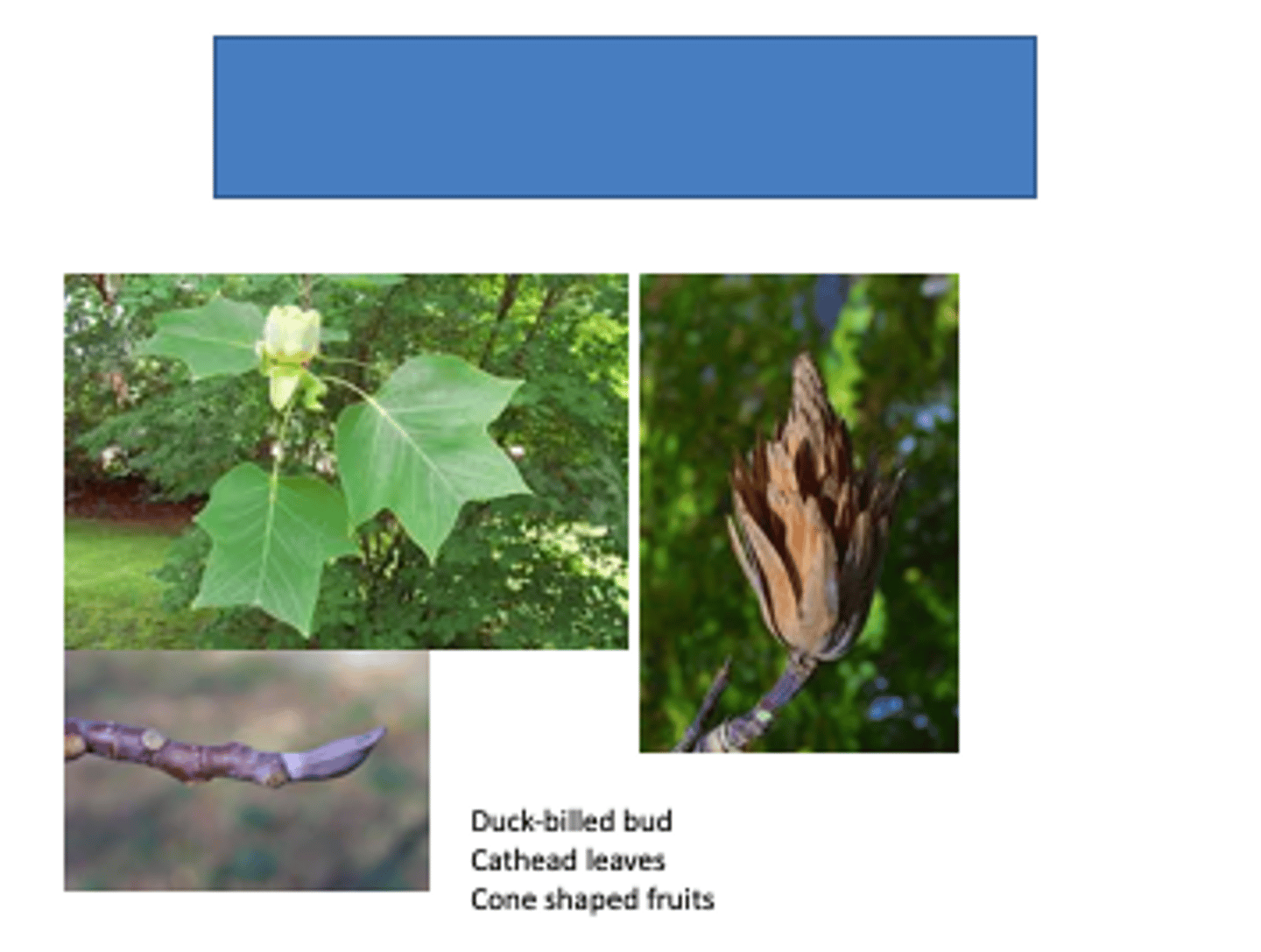 Duck-billed bud
Cathead leaves
Cone shaped fruits